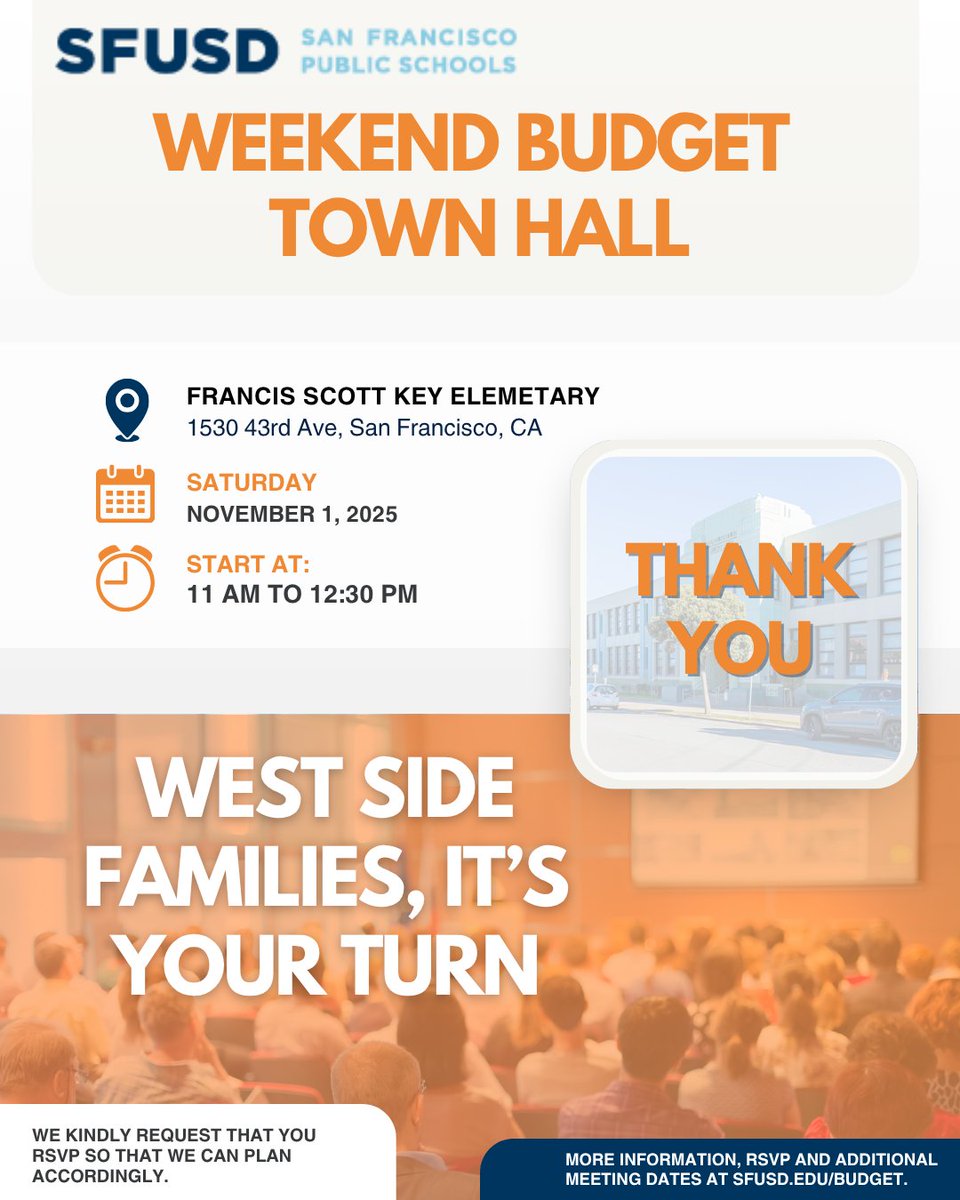 SFUSD SAN FRANCISCO PUBLIC SCHOOLS

WEEKEND BUDGET TOWN HALL

FRANCIS SCOTT KEY ELEMETARY
1530 43rd Ave, San Francisco, CA

SATURDAY
NOVEMBER 1, 2025

START AT:
11 AM TO 12:30 PM

THANK YOU

WEST SIDE FAMILIES, IT'S YOUR TURN

WE KINDLY REQUEST THAT YOU RSVP SO THAT WE CAN PLAN ACCORDINGLY.

MORE INFORMATION, RSVP AND ADDITIONAL MEETING DATES AT SFUSD.EDU/BUDGET.